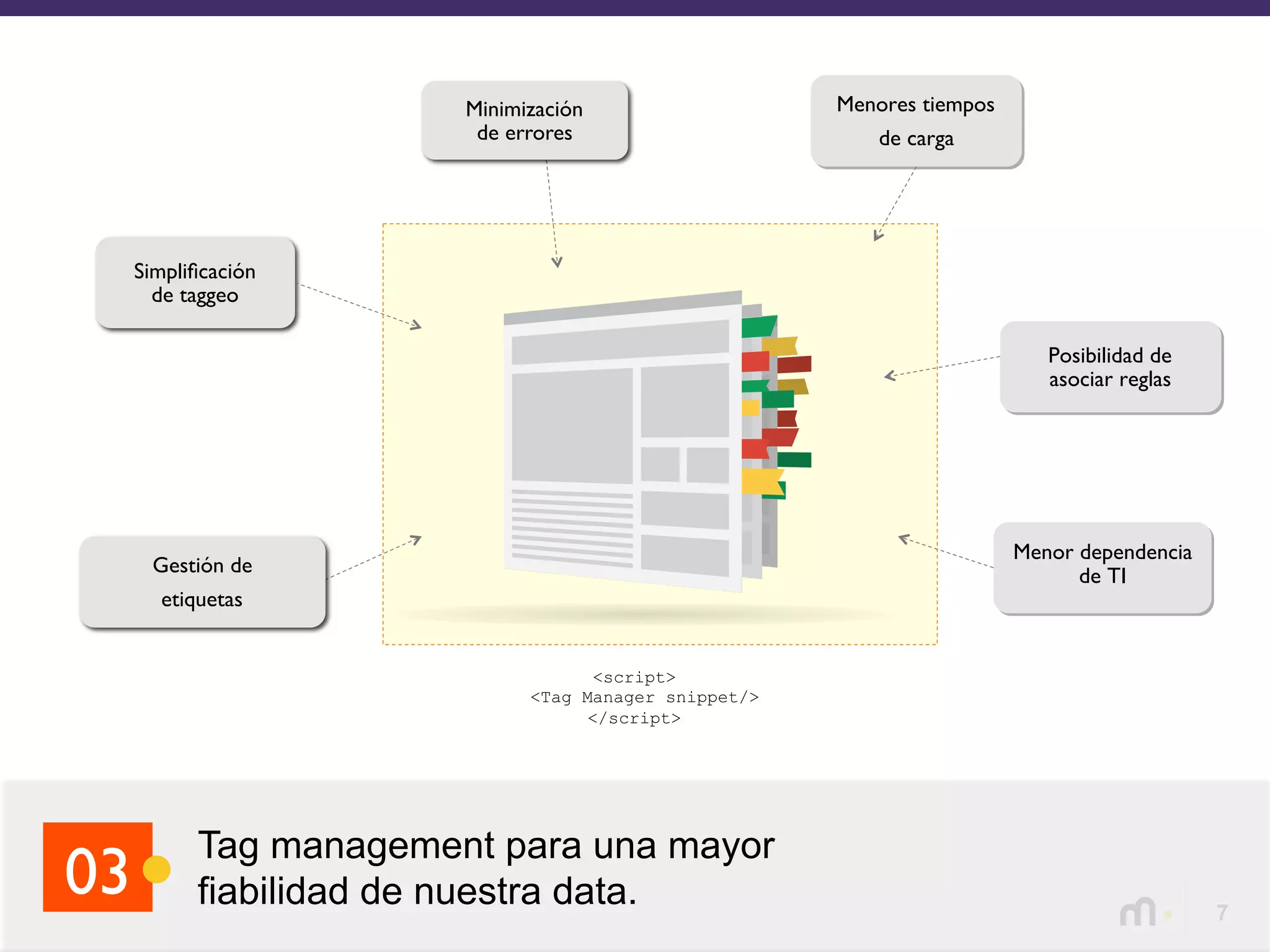 Minimización de errores

Menores tiempos de carga

Simplificación de taggeo

Posibilidad de asociar reglas

Gestión de etiquetas

Menor dependencia de TI

<script>
<Tag Manager snippet/>
</script>

03

Tag management para una mayor fiabilidad de nuestra data.

m

7